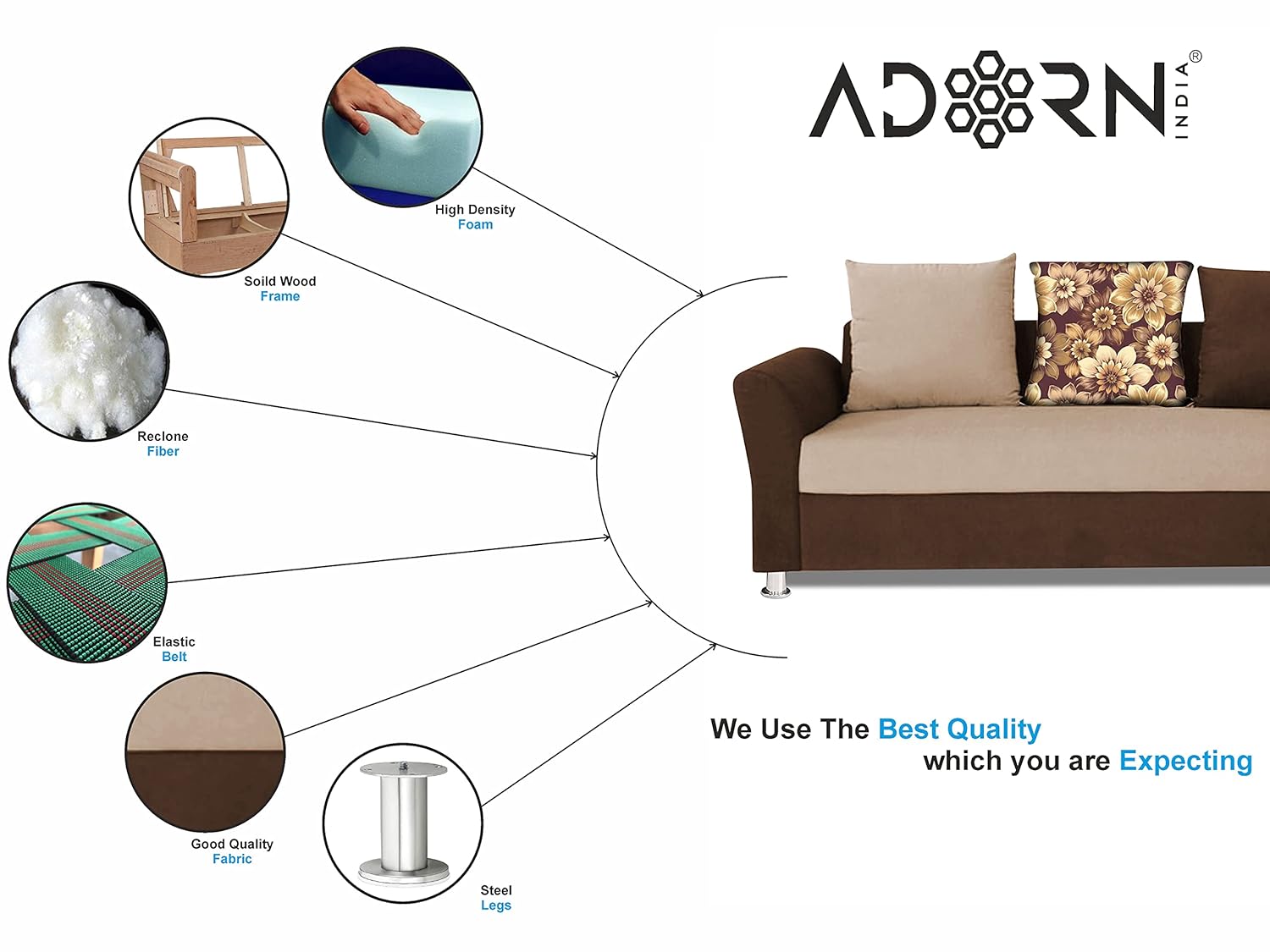 ADORN INDIA®

High Density
Foam

Soild Wood
Frame

Reclone
Fiber

Elastic
Belt

Good Quality
Fabric

Steel
Legs

We Use The Best Quality
which you are Expecting